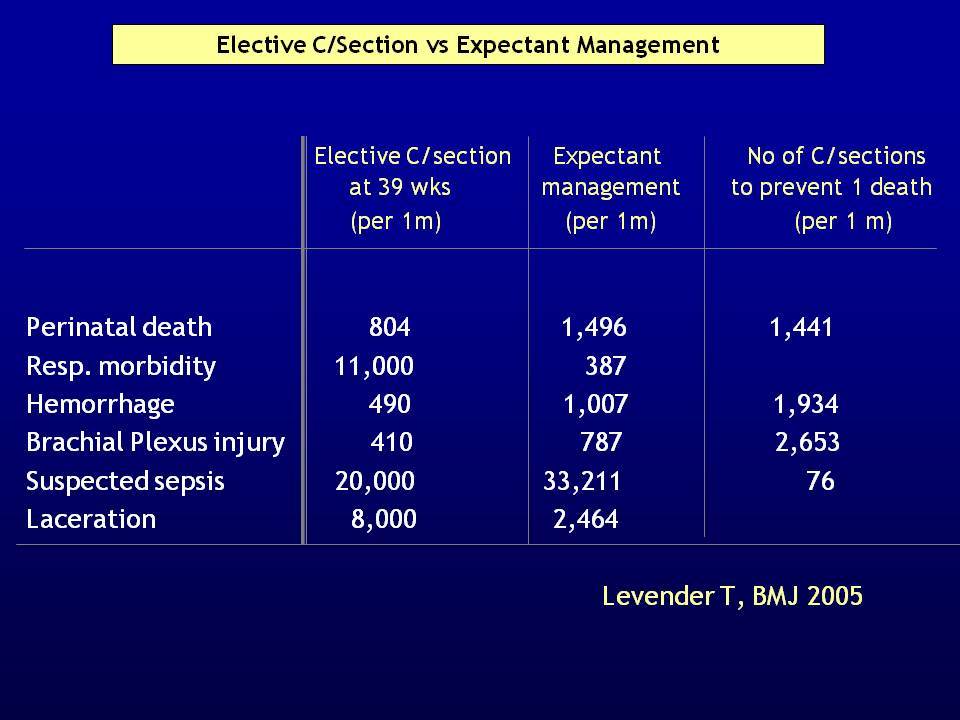 Elective C/Section vs Expectant Management

| | Elective C/section at 39 wks (per 1m) | Expectant management (per 1m) | No of C/sections to prevent 1 death (per 1 m) |
|---|---|---|---|
| Perinatal death | 804 | 1,496 | 1,441 |
| Resp. morbidity | 11,000 | 387 | |
| Hemorrhage | 490 | 1,007 | 1,934 |
| Brachial Plexus injury | 410 | 787 | 2,653 |
| Suspected sepsis | 20,000 | 33,211 | 76 |
| Laceration | 8,000 | 2,464 | |

Levender T, BMJ 2005